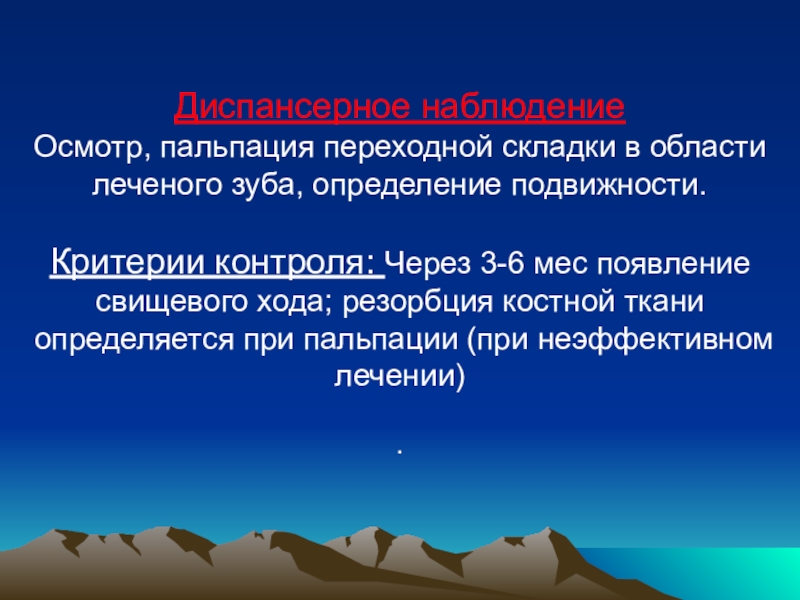 Диспансерное наблюдение
Осмотр, пальпация переходной складки в области леченого зуба, определение подвижности.

Критерии контроля: Через 3-6 мес появление свищевого хода; резорбция костной ткани определяется при пальпации (при неэффективном лечении)

.